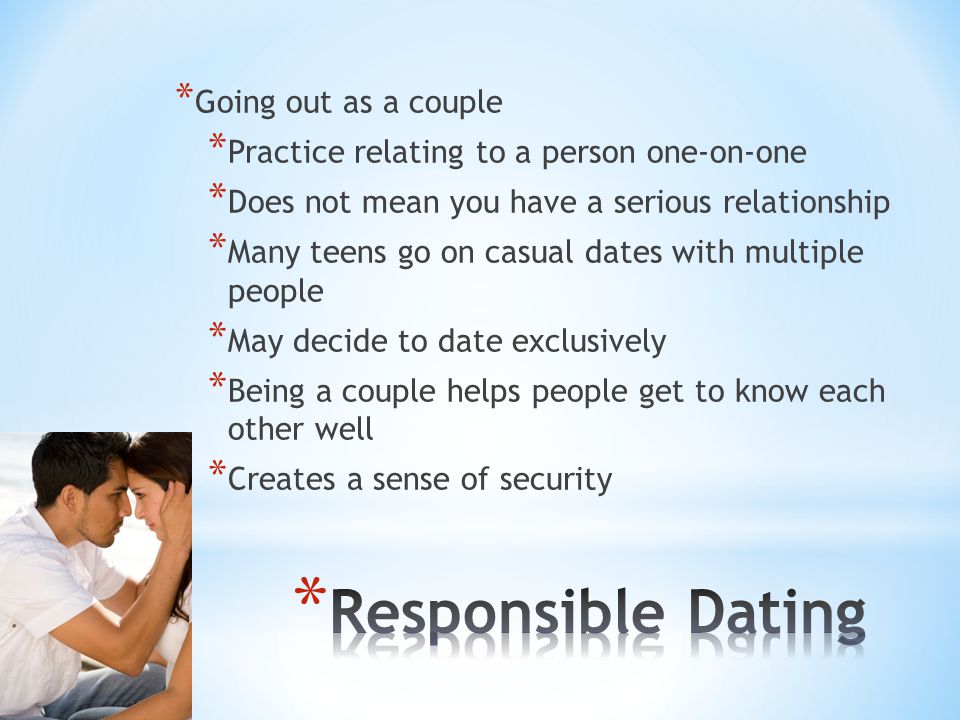 *Going out as a couple

*Practice relating to a person one-on-one

*Does not mean you have a serious relationship

*Many teens go on casual dates with multiple people

*May decide to date exclusively

*Being a couple helps people get to know each other well

*Creates a sense of security

*Responsible Dating